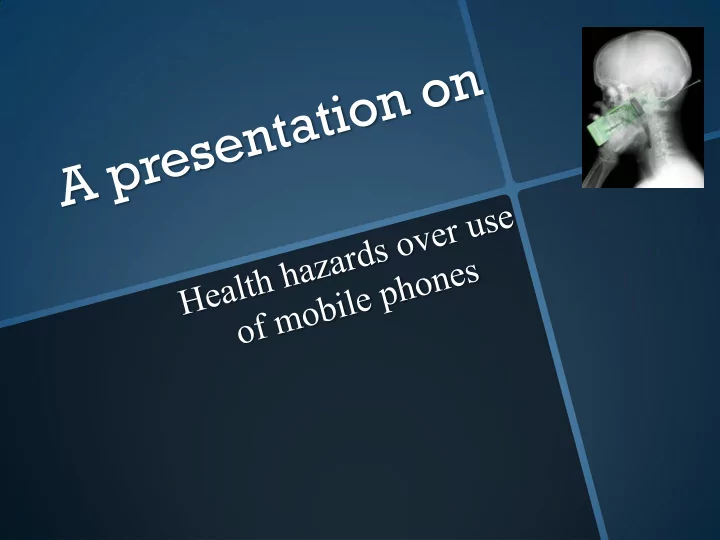 A presentation on

Health hazards over use of mobile phones